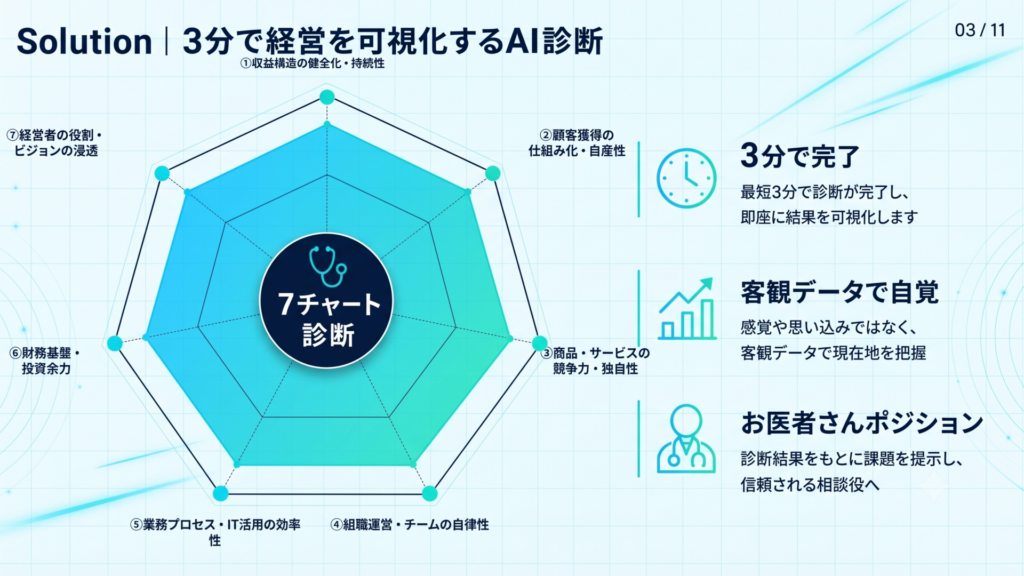 Solution | 3分で経営を可視化するAI診断

03 / 11

①収益構造の健全化・持続性

②顧客獲得の仕組み化・自産性

③商品・サービスの競争力・独自性

④組織運営・チームの自律性

⑤業務プロセス・IT活用の効率性

⑥財務基盤・投資余力

⑦経営者の役割・ビジョンの浸透

7チャート診断

3分で完了

最短3分で診断が完了し、即座に結果を可視化します

客観データで自覚

感覚や思い込みではなく、客観データで現在地を把握

お医者さんポジション

診断結果をもとに課題を提示し、信頼される相談役へ